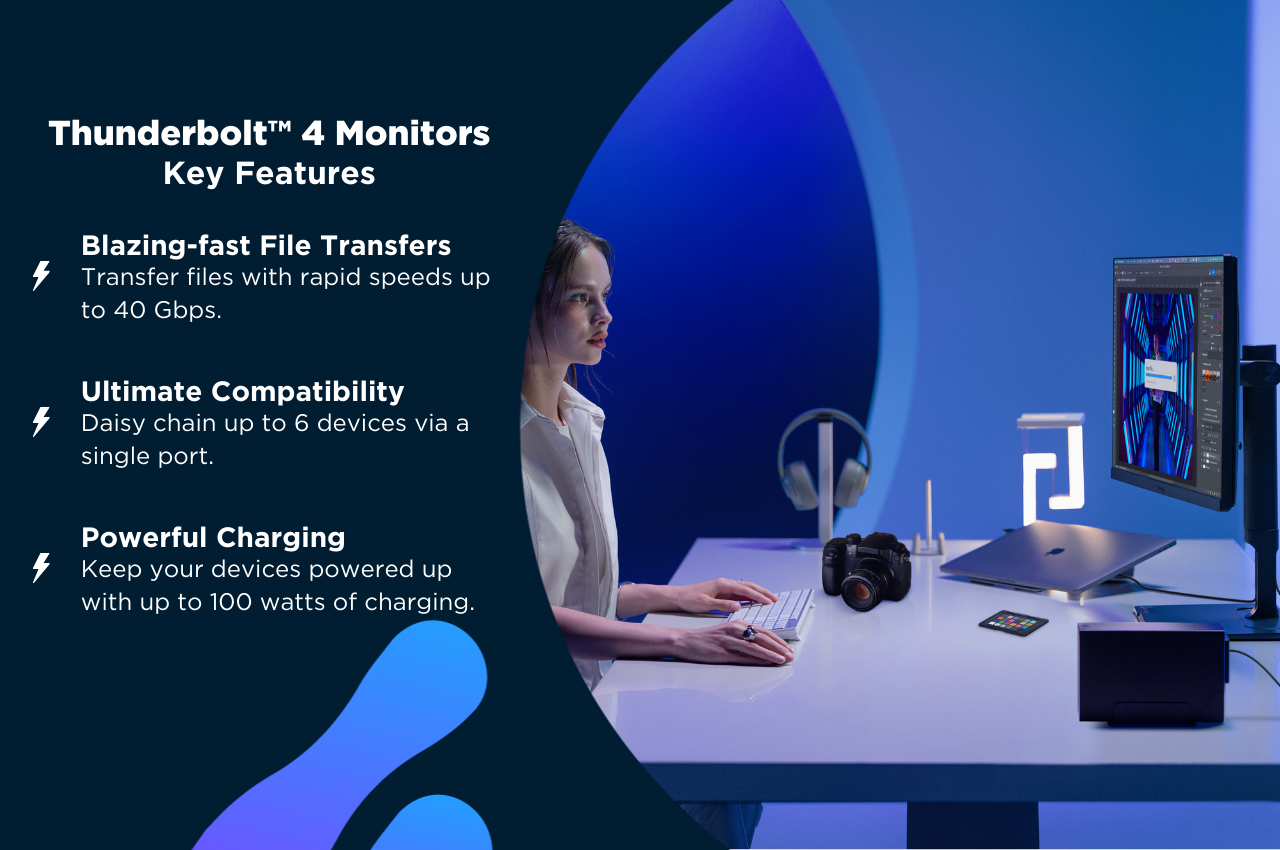 Thunderbolt™ 4 Monitors
Key Features

Blazing-fast File Transfers
Transfer files with rapid speeds up to 40 Gbps.

Ultimate Compatibility
Daisy chain up to 6 devices via a single port.

Powerful Charging
Keep your devices powered up with up to 100 watts of charging.